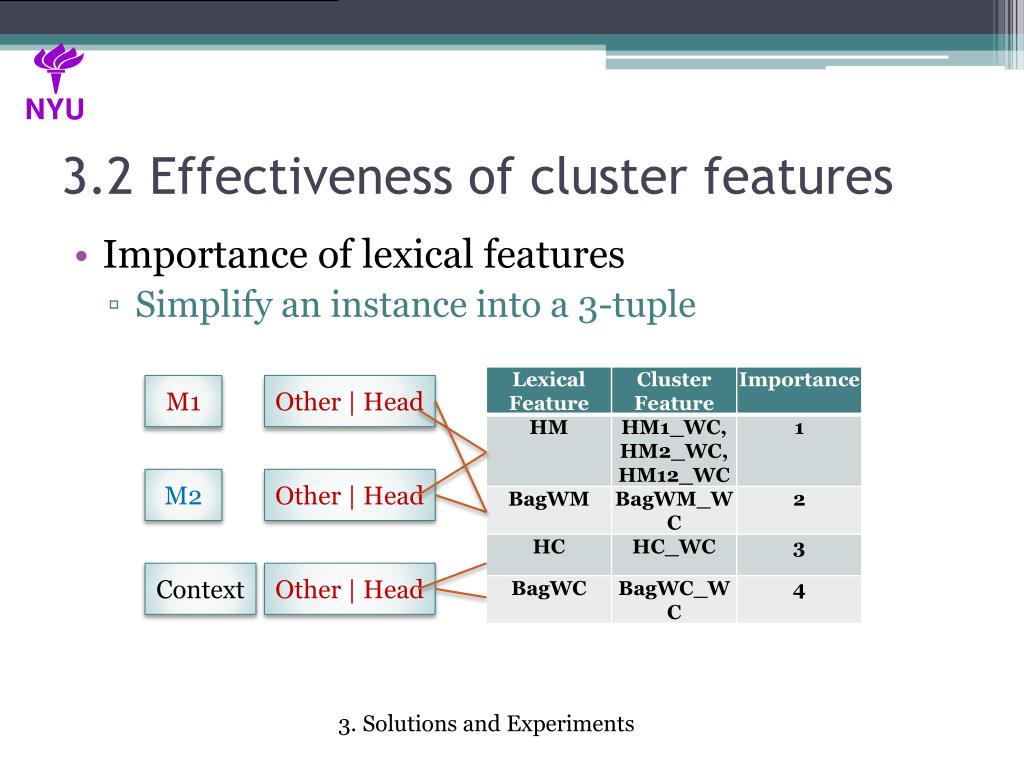 NYU

3.2 Effectiveness of cluster features

• Importance of lexical features
▫ Simplify an instance into a 3-tuple

M1
Other | Head

M2
Other | Head

Context
Other | Head

| Lexical Feature | Cluster Feature | Importance |
|---|---|---|
| HM | HM1_WC, HM2_WC, HM12_WC | 1 |
| BagWM | BagWM_WC | 2 |
| HC | HC_WC | 3 |
| BagWC | BagWC_WC | 4 |

3. Solutions and Experiments